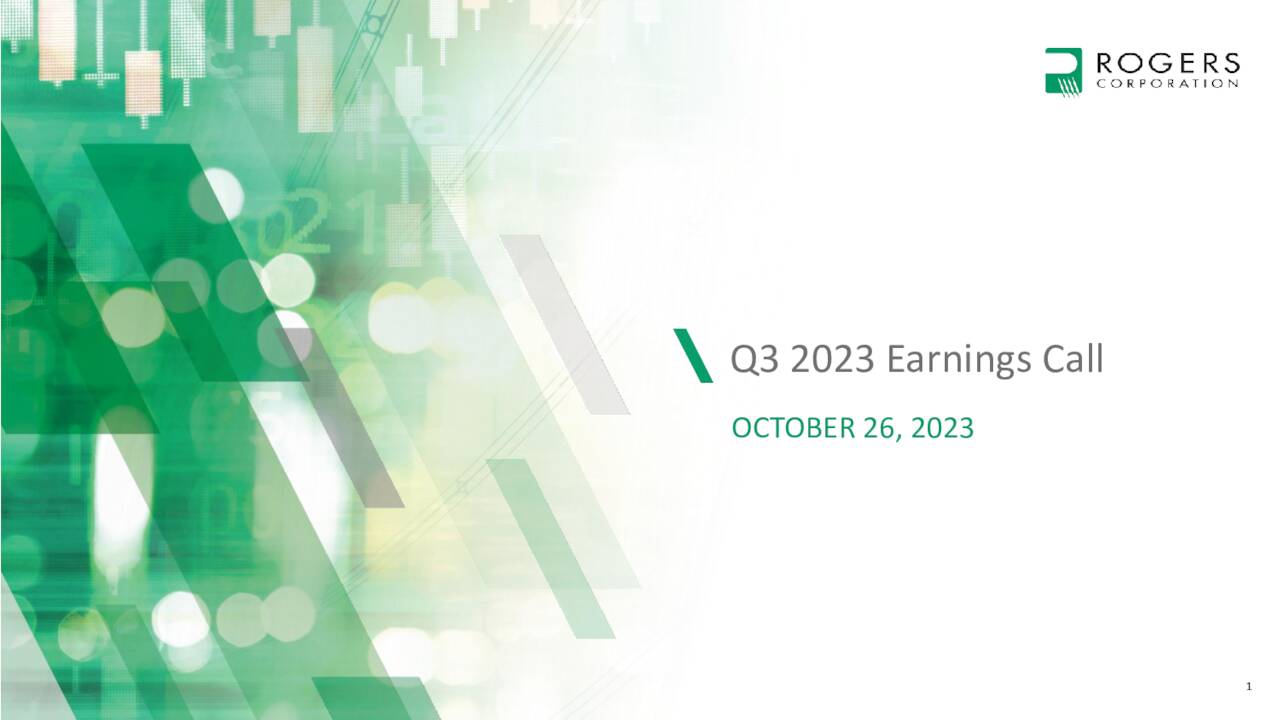 ROGERS
CORPORATION

Q3 2023 Earnings Call

OCTOBER 26, 2023

1